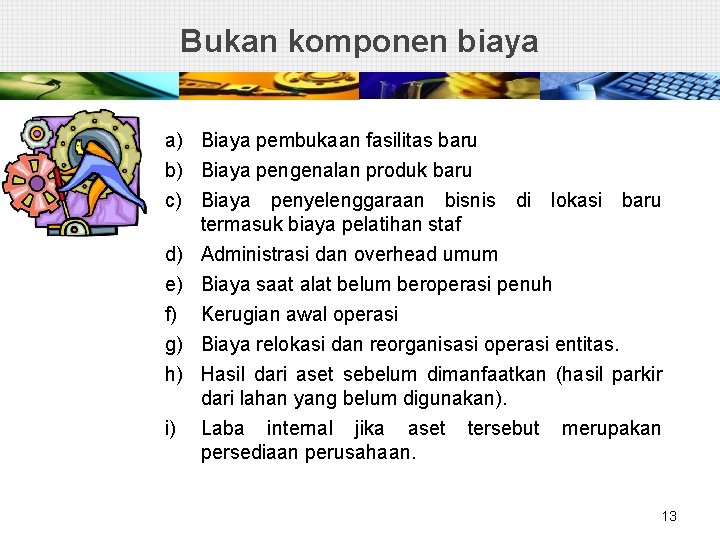 Bukan komponen biaya

a) Biaya pembukaan fasilitas baru
b) Biaya pengenalan produk baru
c) Biaya penyelenggaraan bisnis di lokasi baru termasuk biaya pelatihan staf
d) Administrasi dan overhead umum
e) Biaya saat alat belum beroperasi penuh
f) Kerugian awal operasi
g) Biaya relokasi dan reorganisasi operasi entitas.
h) Hasil dari aset sebelum dimanfaatkan (hasil parkir dari lahan yang belum digunakan).
i) Laba internal jika aset tersebut merupakan persediaan perusahaan.

13